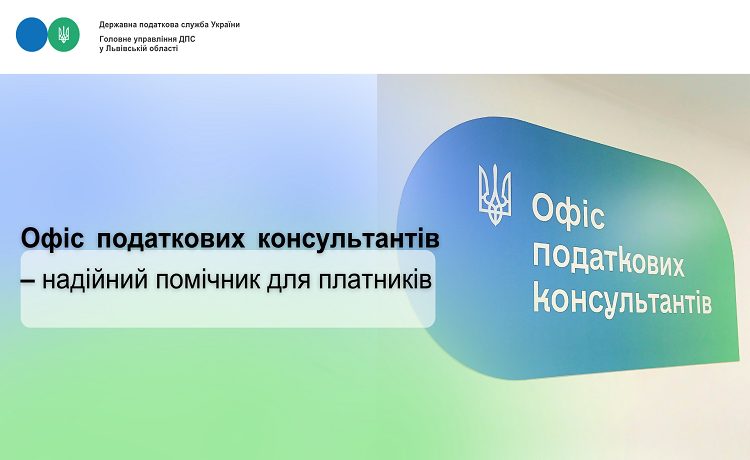 Державна податкова служба України
Головне управління ДПС
у Львівській області

Офіс податкових консультантів
– надійний помічник для платників

Офіс
податкових
консультантів